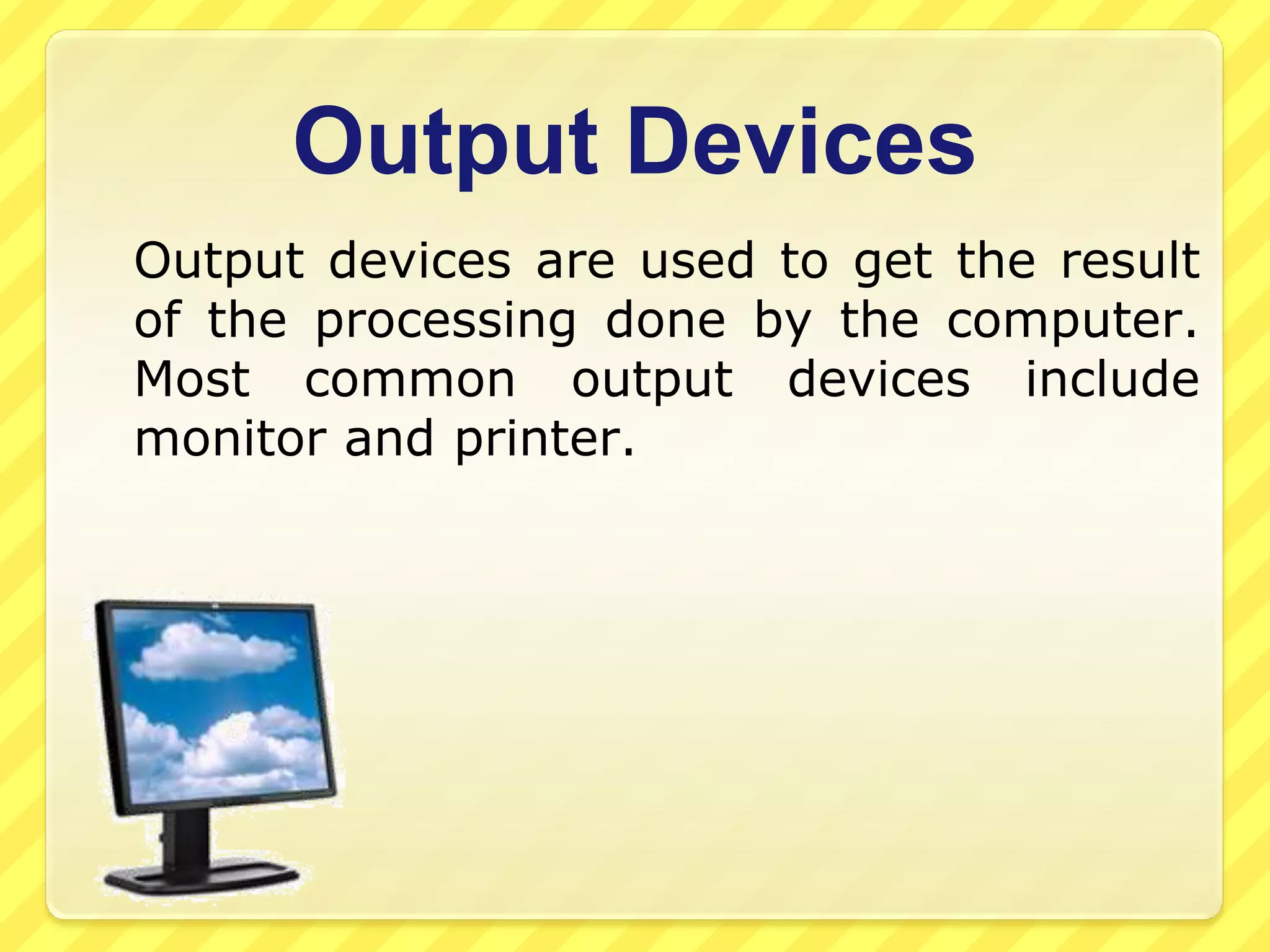 Output Devices

Output devices are used to get the result of the processing done by the computer. Most common output devices include monitor and printer.